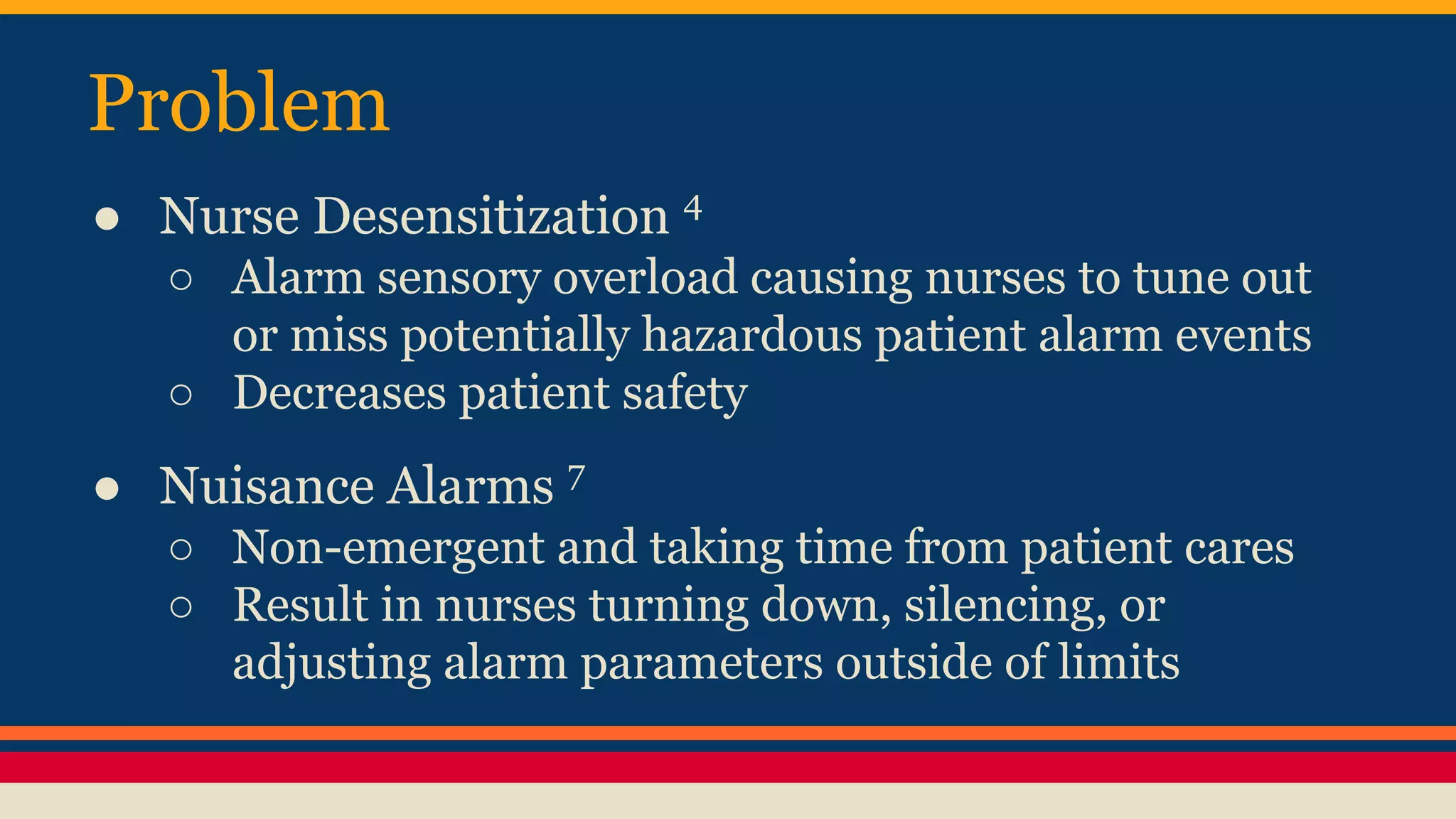 Problem

● Nurse Desensitization $^4$
○ Alarm sensory overload causing nurses to tune out or miss potentially hazardous patient alarm events
○ Decreases patient safety

● Nuisance Alarms $^7$
○ Non-emergent and taking time from patient cares
○ Result in nurses turning down, silencing, or adjusting alarm parameters outside of limits